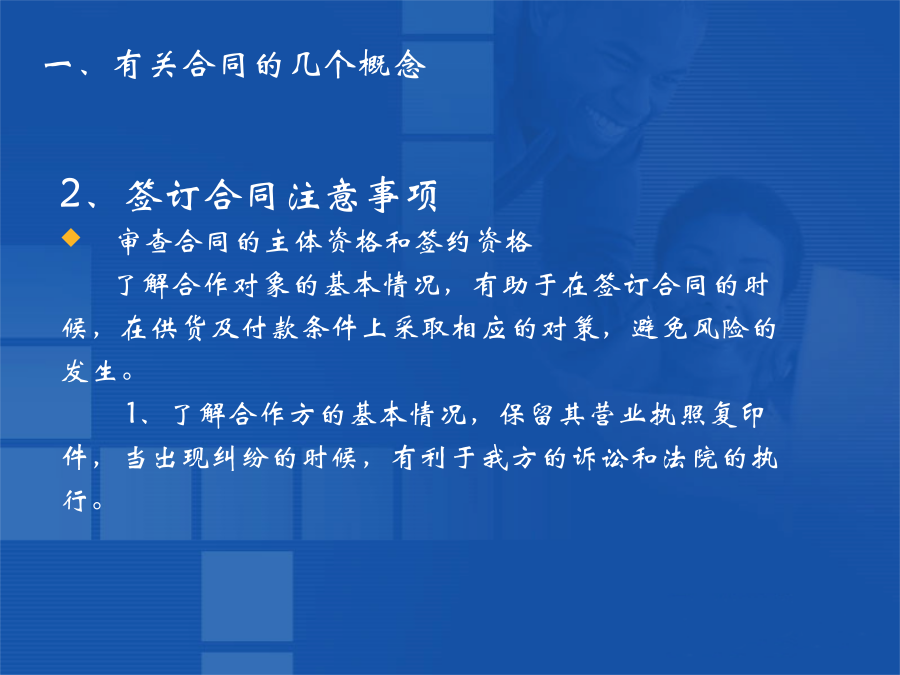 一、有关合同的几个概念

2、签订合同注意事项

◆ 审查合同的主体资格和签约资格

了解合作对象的基本情况，有助于在签订合同的时候，在供货及付款条件上采取相应的对策，避免风险的发生。

1、了解合作方的基本情况，保留其营业执照复印件，当出现纠纷的时候，有利于我方的诉讼和法院的执行。